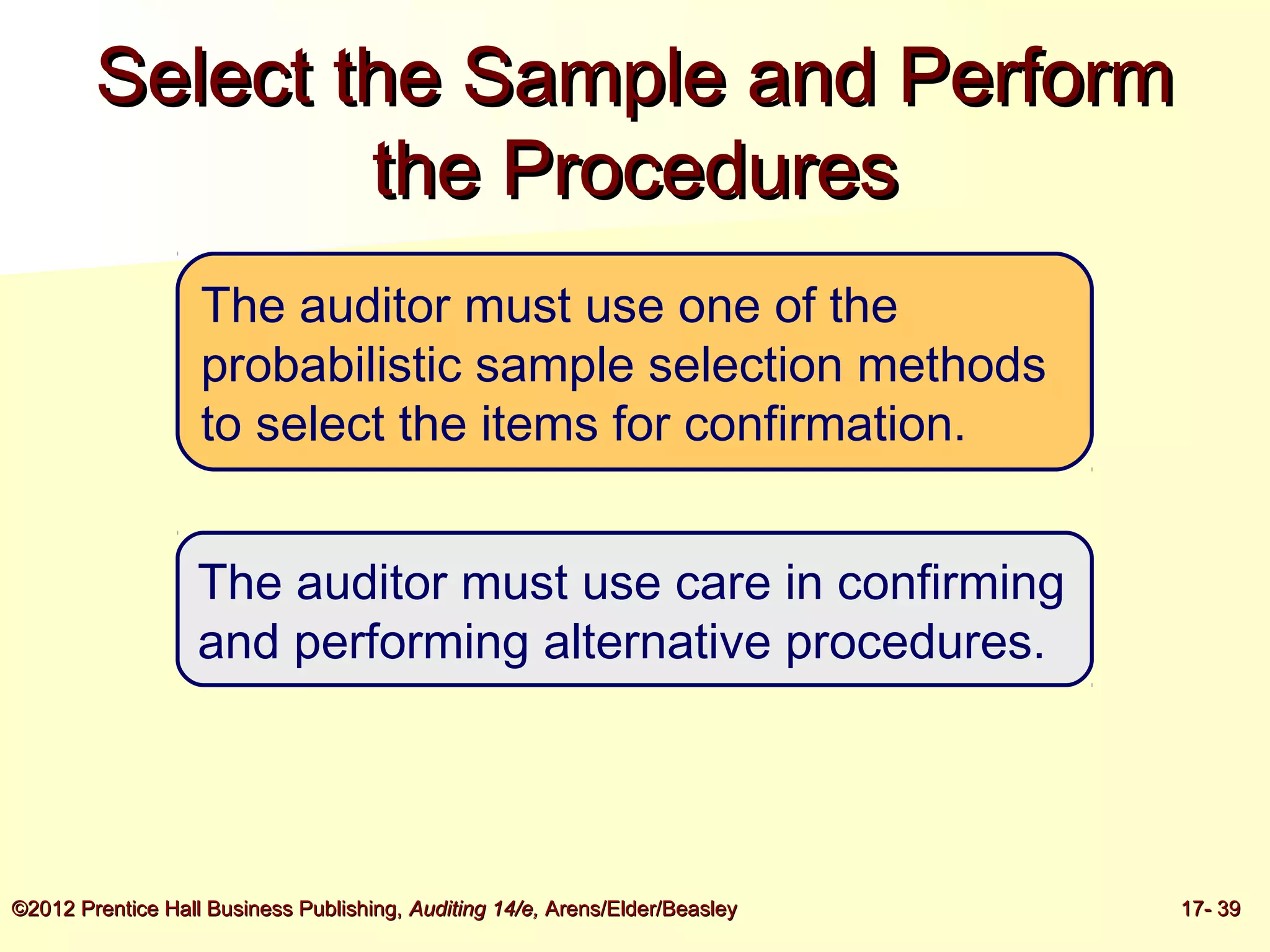 Select the Sample and Perform the Procedures

The auditor must use one of the probabilistic sample selection methods to select the items for confirmation.

The auditor must use care in confirming and performing alternative procedures.

©2012 Prentice Hall Business Publishing, Auditing 14/e, Arens/Elder/Beasley

17- 39